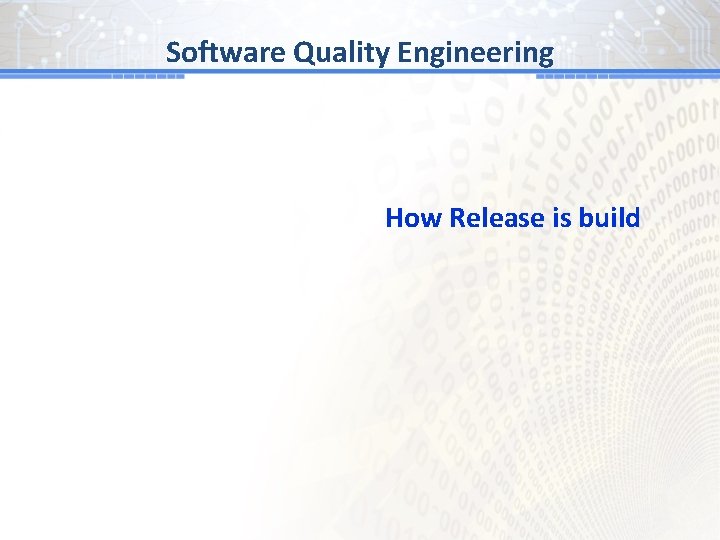 Software Quality Engineering

How Release is build